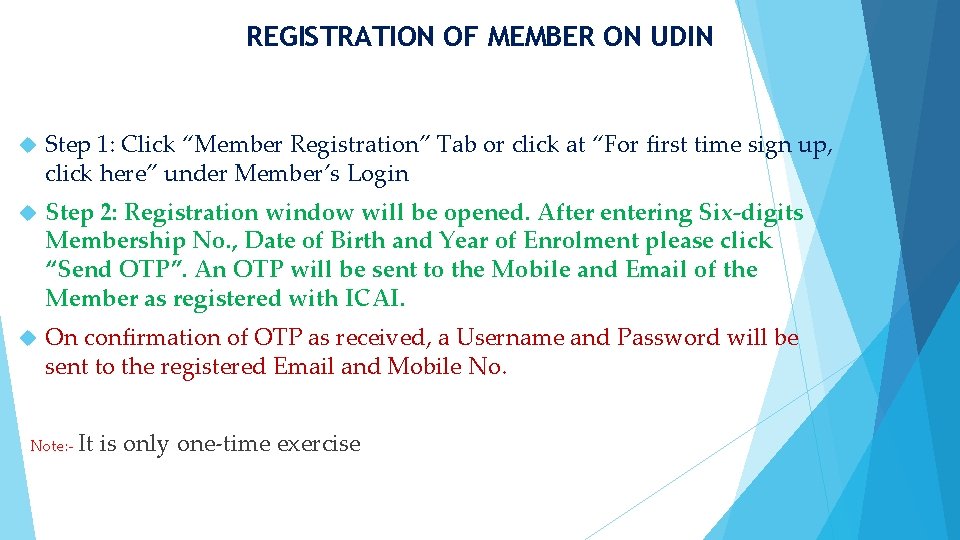 REGISTRATION OF MEMBER ON UDIN

Step 1: Click “Member Registration” Tab or click at “For first time sign up, click here” under Member’s Login

Step 2: Registration window will be opened. After entering Six-digits Membership No., Date of Birth and Year of Enrolment please click “Send OTP”. An OTP will be sent to the Mobile and Email of the Member as registered with ICAI.

On confirmation of OTP as received, a Username and Password will be sent to the registered Email and Mobile No.

Note:- It is only one-time exercise